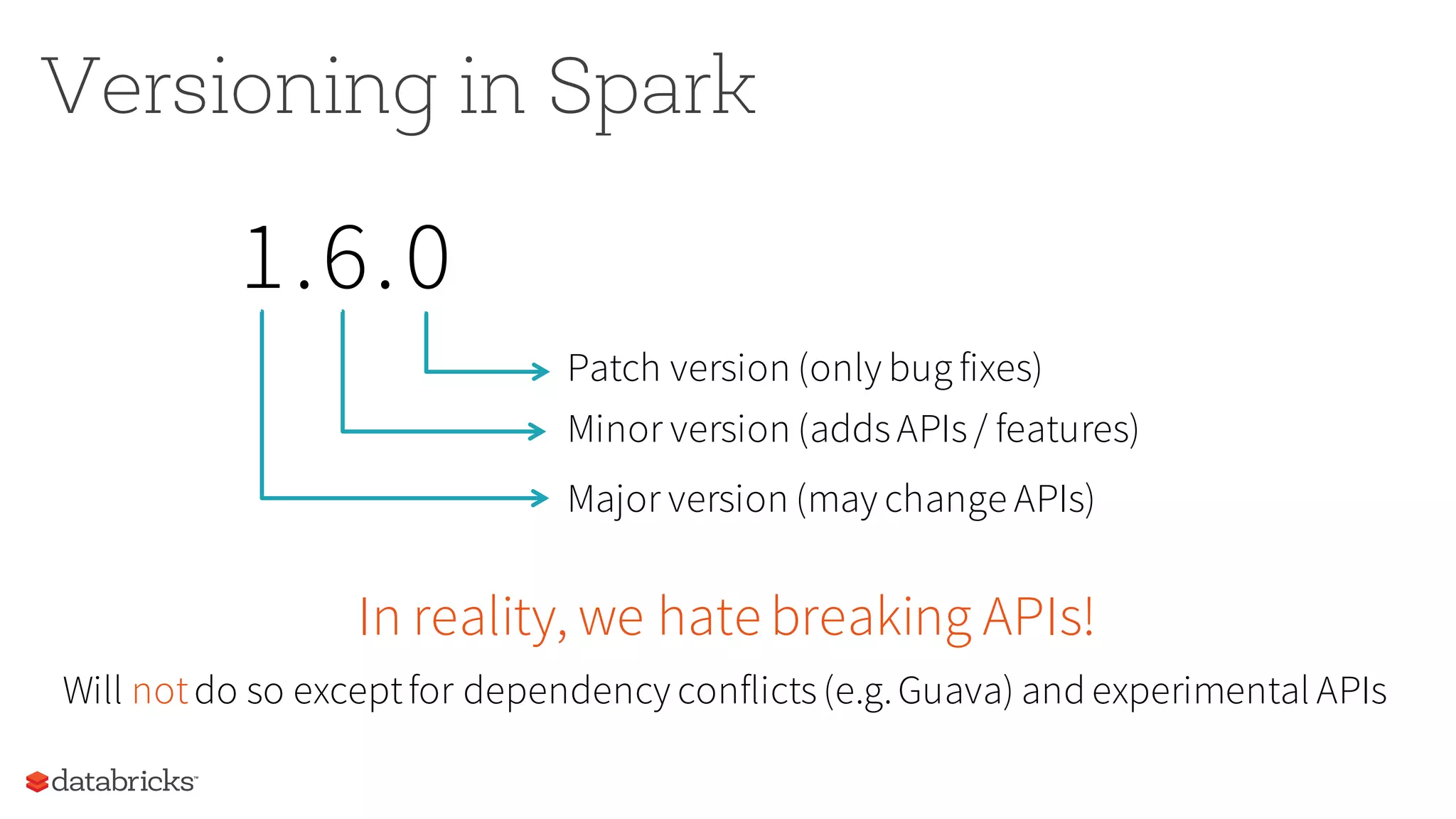 Versioning in Spark

1.6.0

Patch version (only bug fixes)

Minor version (adds APIs / features)

Major version (may change APIs)

In reality, we hate breaking APIs!

Will not do so except for dependency conflicts (e.g. Guava) and experimental APIs

databricks